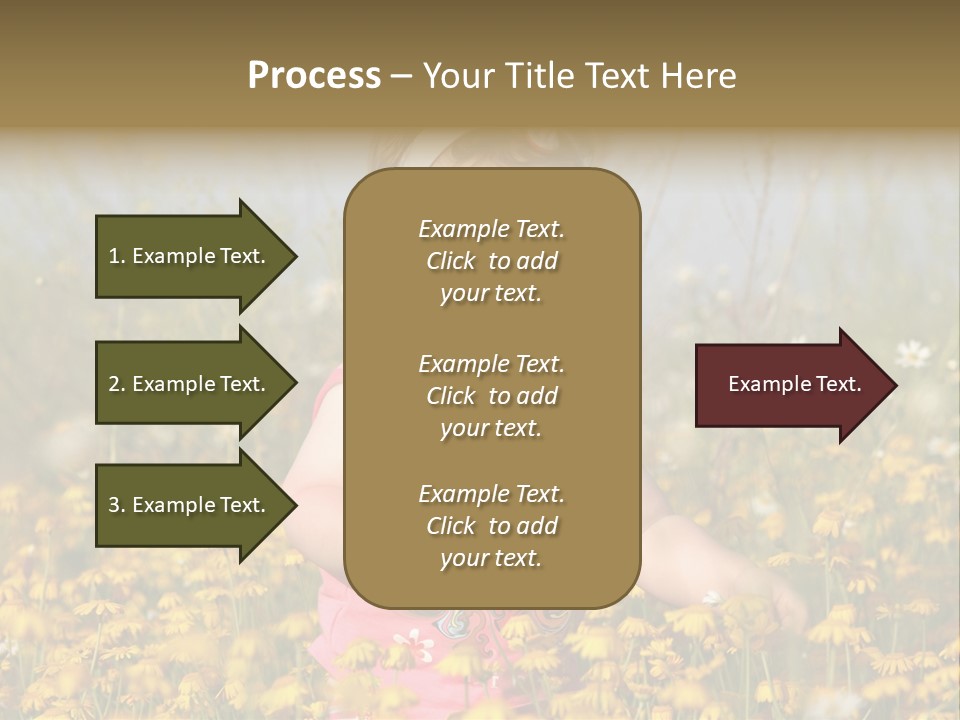 Process – Your Title Text Here

1. Example Text.

2. Example Text.

3. Example Text.

Example Text. Click to add your text.

Example Text. Click to add your text.

Example Text. Click to add your text.

Example Text.